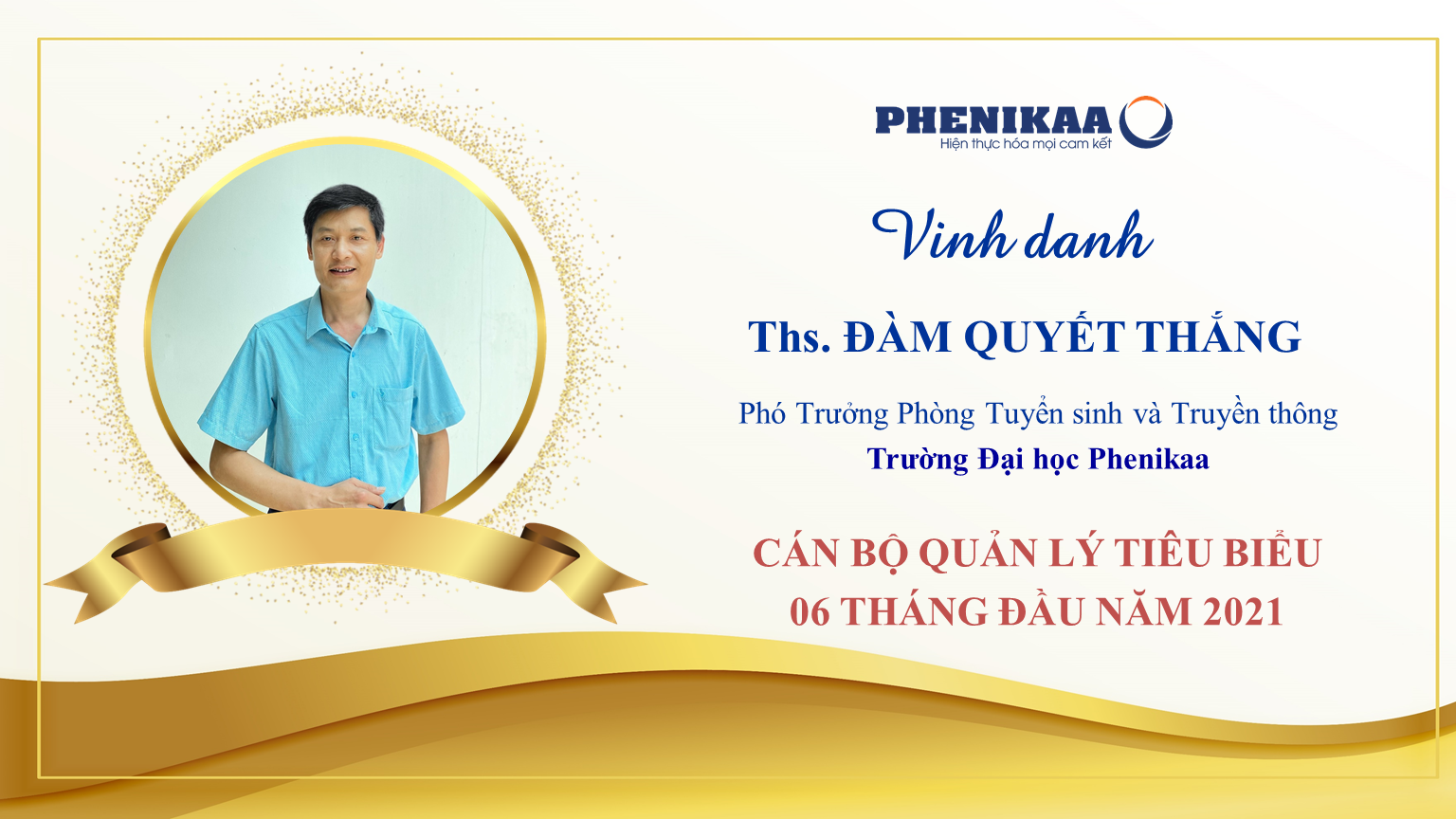 PHENIKAA
Hiện thực hóa mọi cam kết

Vinh danh

Ths. ĐÀM QUYẾT THẮNG

Phó Trưởng Phòng Tuyển sinh và Truyền thông
Trường Đại học Phenikaa

CÁN BỘ QUẢN LÝ TIÊU BIỂU
06 THÁNG ĐẦU NĂM 2021